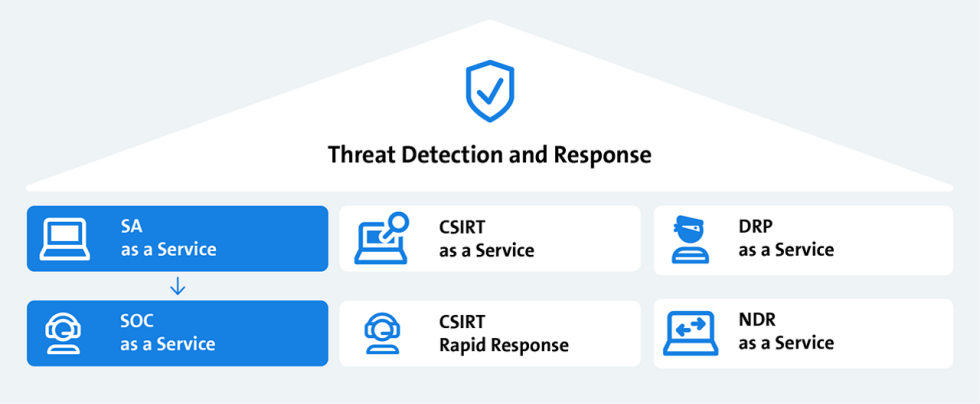 Threat Detection and Response

SA
as a Service

CSIRT
as a Service

DRP
as a Service

SOC
as a Service

CSIRT
Rapid Response

NDR
as a Service